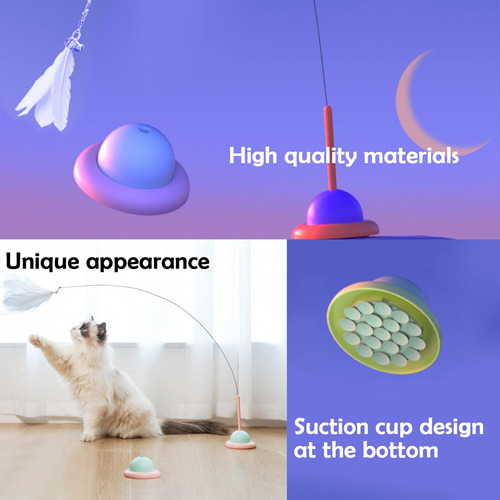 High quality materials

Unique appearance

Suction cup design at the bottom